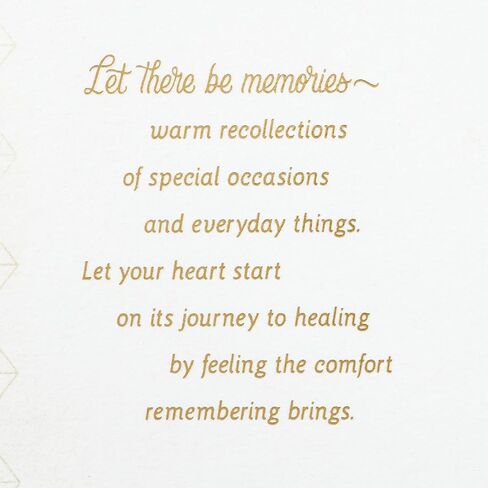 Let there be memories~
warm recollections
of special occasions
and everyday things.
Let your heart start
on its journey to healing
by feeling the comfort
remembering brings.